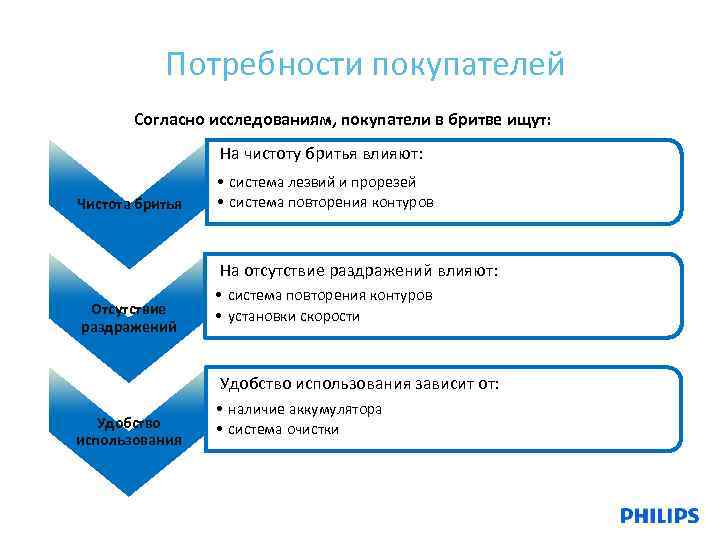 Потребности покупателей

Согласно исследованиям, покупатели в бритве ищут:

Чистота бритья

На чистоту бритья влияют:

• система лезвий и прорезей
• система повторения контуров

Отсутствие раздражений

На отсутствие раздражений влияют:

• система повторения контуров
• установки скорости

Удобство использования

Удобство использования зависит от:

• наличие аккумулятора
• система очистки

PHILIPS